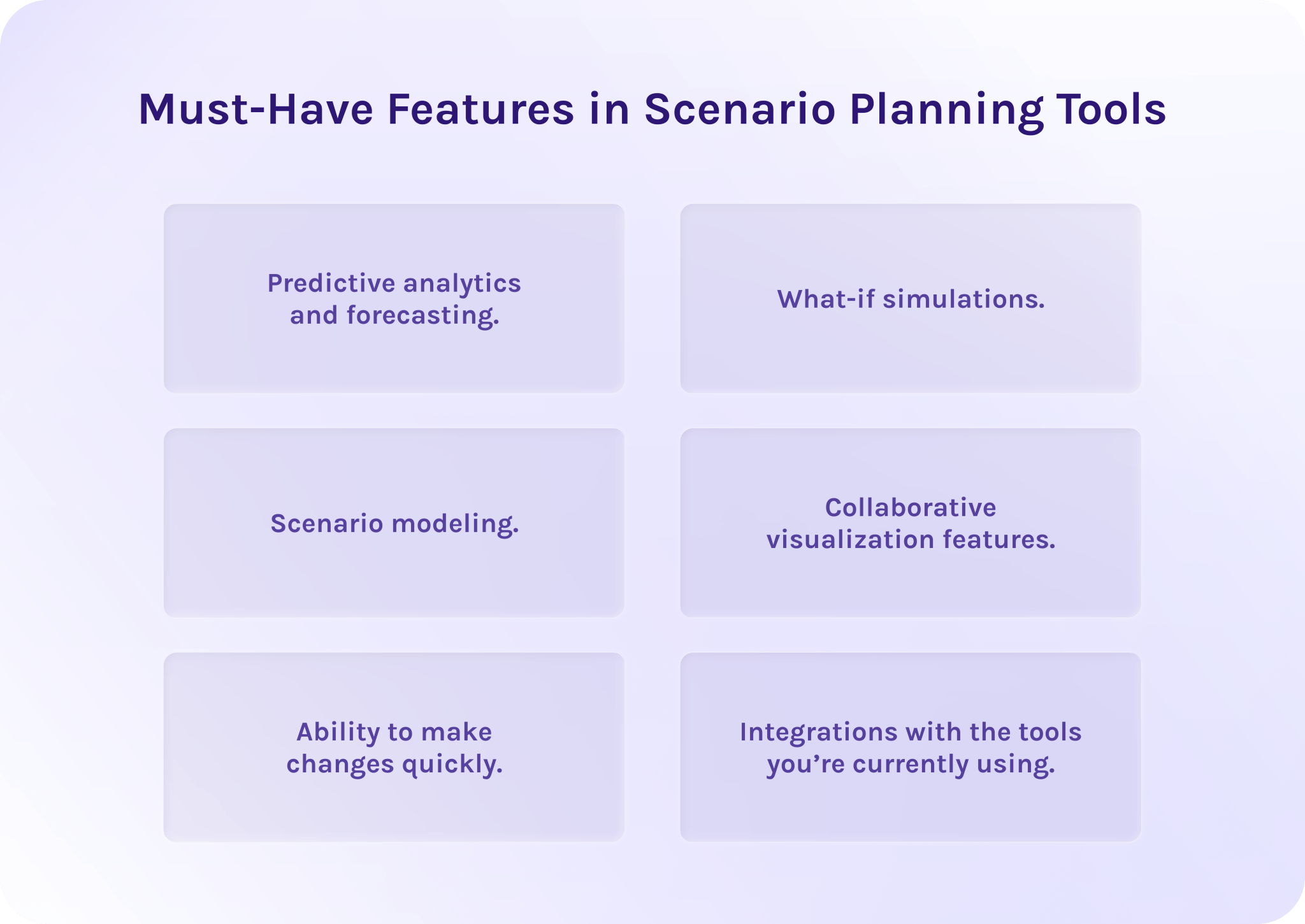 Must-Have Features in Scenario Planning Tools

Predictive analytics and forecasting.

What-if simulations.

Scenario modeling.

Collaborative visualization features.

Ability to make changes quickly.

Integrations with the tools you’re currently using.